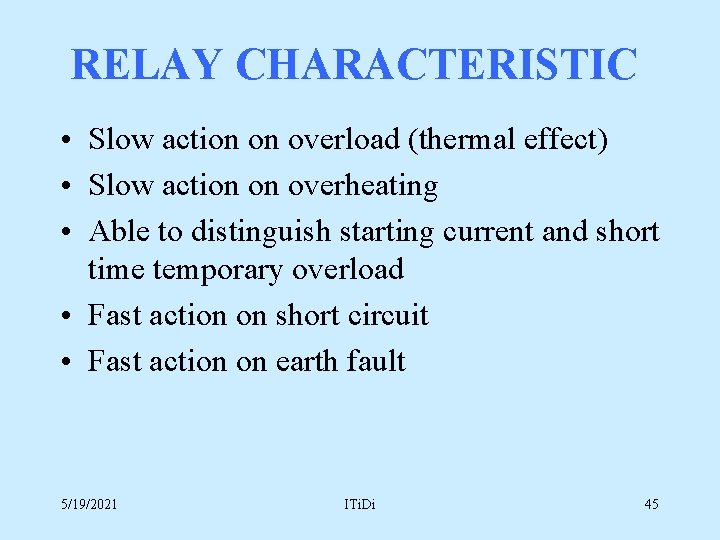 RELAY CHARACTERISTIC

• Slow action on overload (thermal effect)
• Slow action on overheating
• Able to distinguish starting current and short time temporary overload
• Fast action on short circuit
• Fast action on earth fault

5/19/2021
ITiDi
45